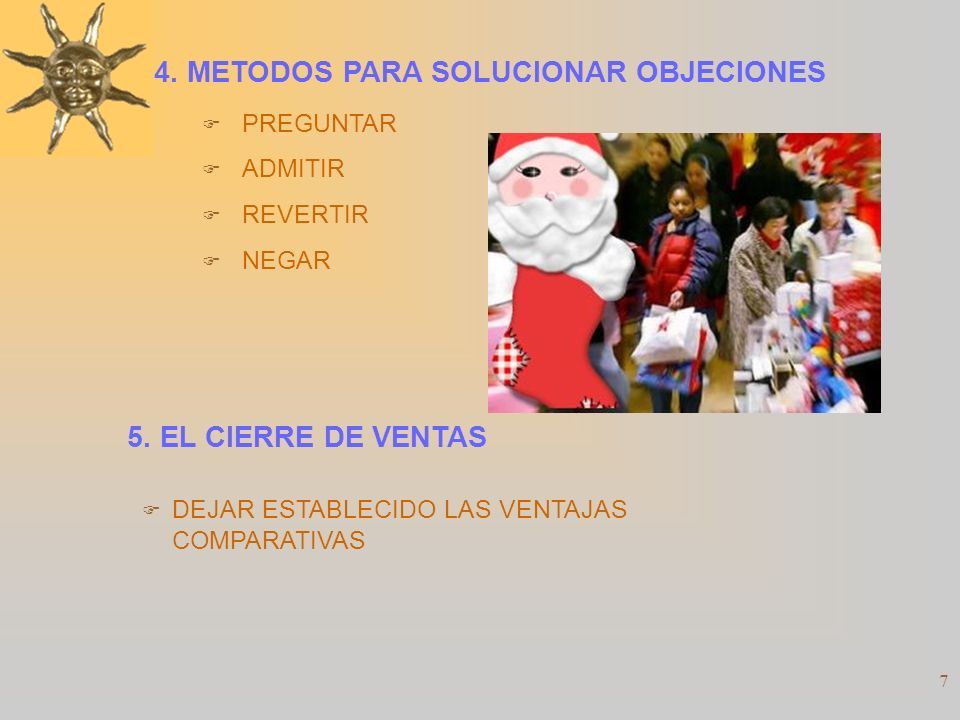 4. METODOS PARA SOLUCIONAR OBJECIONES

PREGUNTAR

ADMITIR

REVERTIR

NEGAR

5. EL CIERRE DE VENTAS

DEJAR ESTABLECIDO LAS VENTAJAS COMPARATIVAS

7